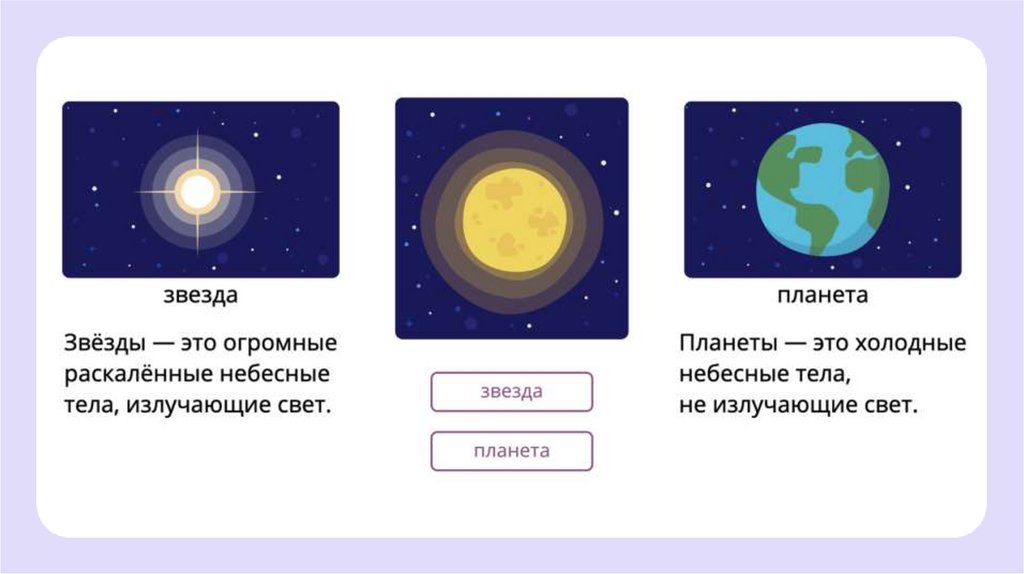 звезда

Звёзды — это огромные раскалённые небесные тела, излучающие свет.

звезда

планета

планета

Планеты — это холодные небесные тела, не излучающие свет.